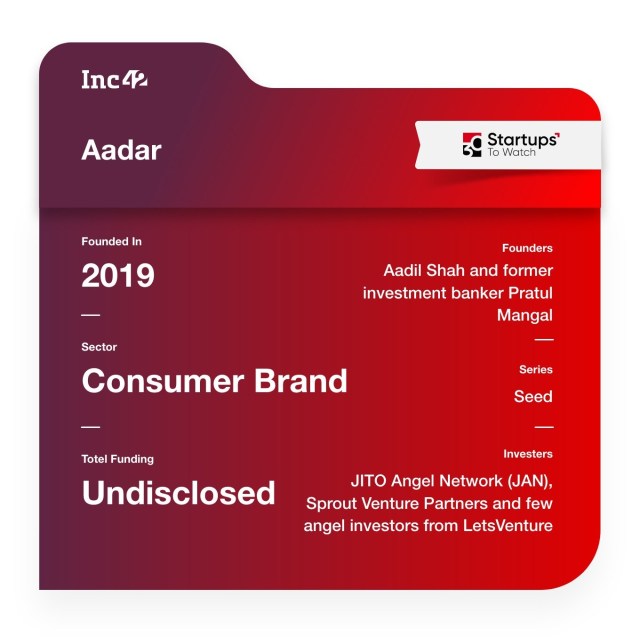 Inc42

Aadar

30 Startups To Watch

Founded In
2019
—
Sector
Consumer Brand
—
Totel Funding
Undisclosed

Founders
Aadil Shah and former investment banker Pratul Mangal
—
Series
Seed
—
Investers
JITO Angel Network (JAN), Sprout Venture Partners and few angel investors from LetsVenture